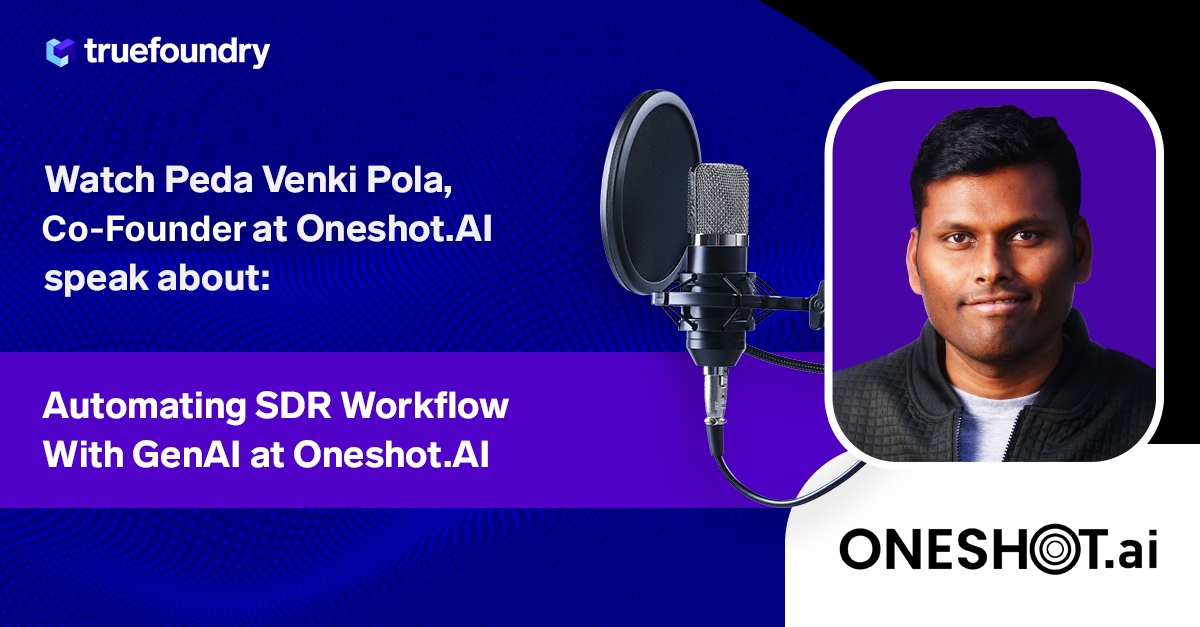 truefoundry

Watch Peda Venki Pola, Co-Founder at Oneshot.AI speak about:

Automating SDR Workflow With GenAI at Oneshot.AI

ONESHOT.ai